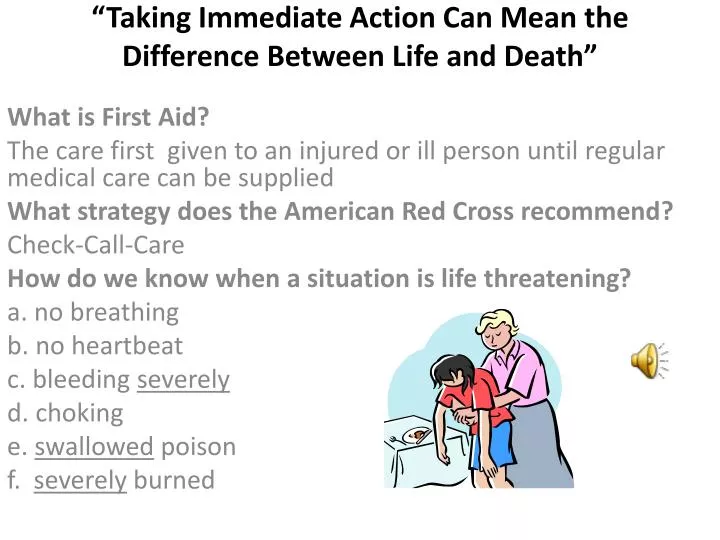 “Taking Immediate Action Can Mean the Difference Between Life and Death”

What is First Aid?

The care first given to an injured or ill person until regular medical care can be supplied

What strategy does the American Red Cross recommend?

Check-Call-Care

How do we know when a situation is life threatening?

a. no breathing

b. no heartbeat

c. bleeding severely

d. choking

e. swallowed poison

f. severely burned